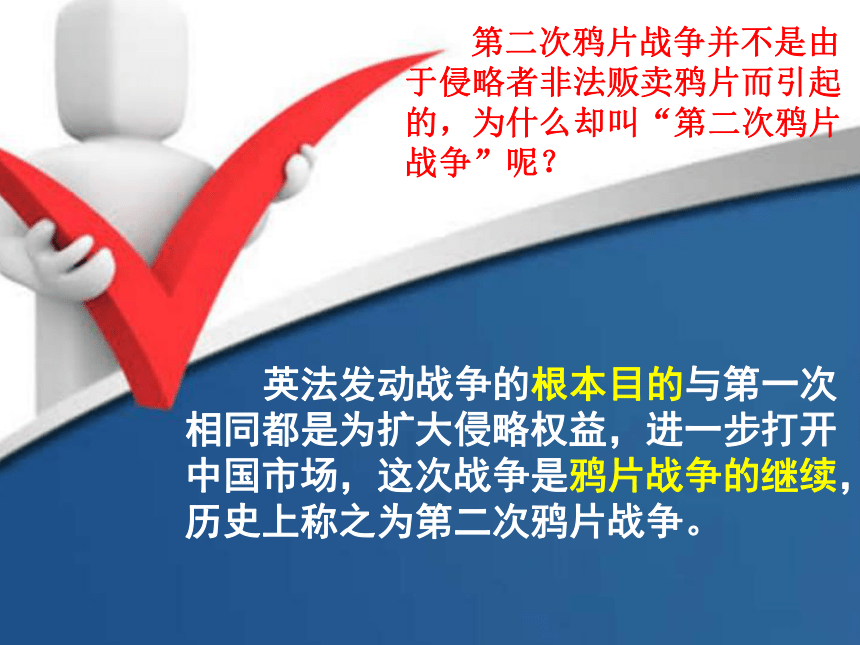 第二次鸦片战争并不是由于侵略者非法贩卖鸦片而引起的，为什么却叫“第二次鸦片战争”呢？

英法发动战争的根本目的与第一次相同都是为扩大侵略权益，进一步打开中国市场，这次战争是鸦片战争的继续，历史上称之为第二次鸦片战争。